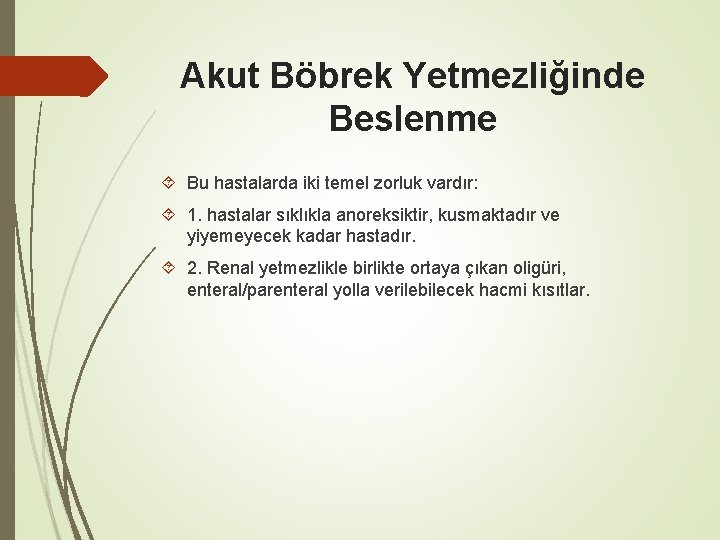 Akut Böbrek Yetmezliğinde Beslenme

Bu hastalarda iki temel zorluk vardır:

1. hastalar sıklıkla anoreksiktir, kusmaktadır ve yiyemeyecek kadar hastadır.

2. Renal yetmezlikle birlikte ortaya çıkan oligüri, enteral/parenteral yolla verilebilecek hacmi kısıtlar.